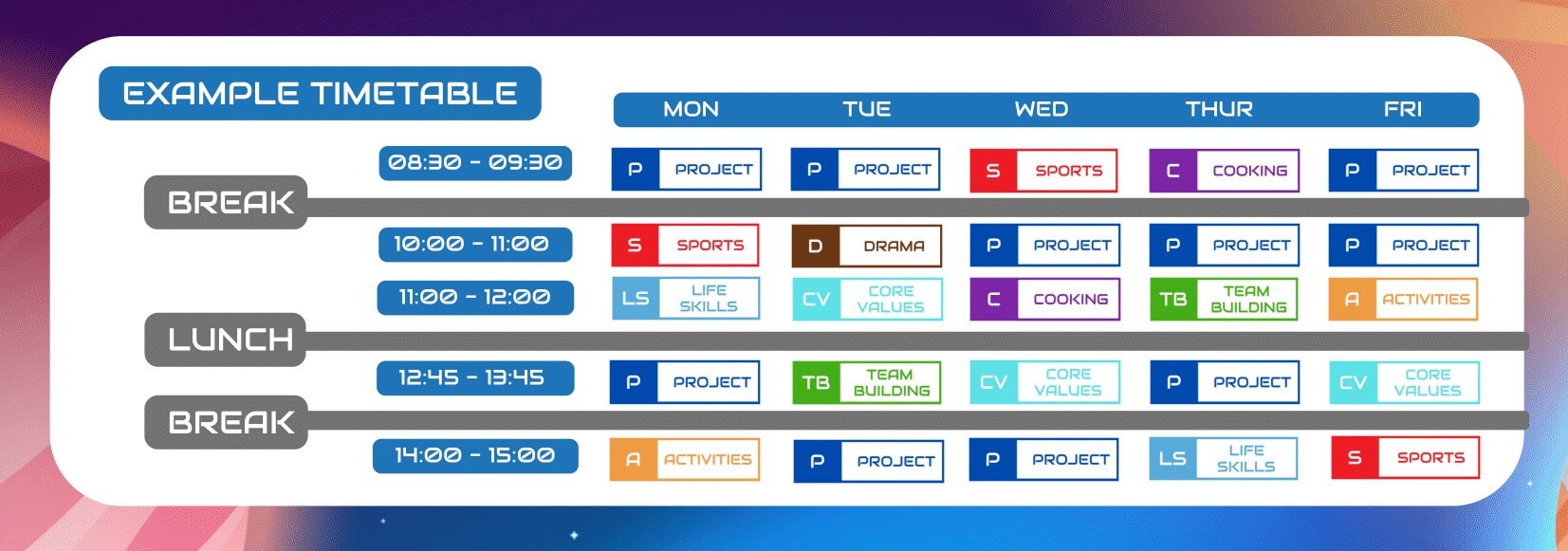 EXAMPLE TIMETABLE

| | MON | TUE | WED | THUR | FRI |
|---|---|---|---|---|---|
| 08:30 - 09:30 | P PROJECT | P PROJECT | S SPORTS | C COOKING | P PROJECT |
| BREAK | | | | | |
| 10:00 - 11:00 | S SPORTS | D DRAMA | P PROJECT | P PROJECT | P PROJECT |
| 11:00 - 12:00 | LS LIFE SKILLS | CV CORE VALUES | C COOKING | TB TEAM BUILDING | A ACTIVITIES |
| LUNCH | | | | | |
| 12:45 - 13:45 | P PROJECT | TB TEAM BUILDING | CV CORE VALUES | P PROJECT | CV CORE VALUES |
| BREAK | | | | | |
| 14:00 - 15:00 | A ACTIVITIES | P PROJECT | P PROJECT | LS LIFE SKILLS | S SPORTS |